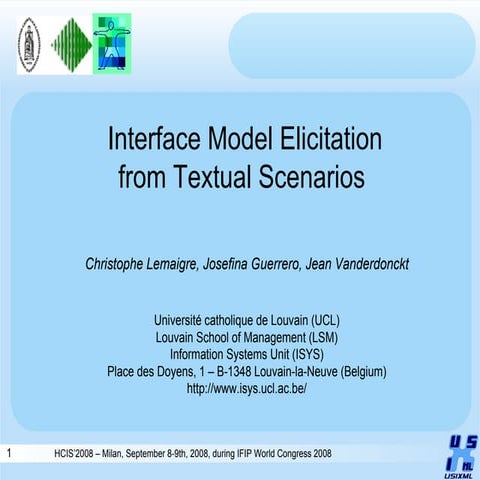 Interface Model Elicitation from Textual Scenarios

Christophe Lemaigre, Josefina Guerrero, Jean Vanderdonckt

Université catholique de Louvain (UCL)
Louvain School of Management (LSM)
Information Systems Unit (ISYS)
Place des Doyens, 1 – B-1348 Louvain-la-Neuve (Belgium)
http://www.isys.ucl.ac.be/

1 HCIS'2008 – Milan, September 8-9th, 2008, during IFIP World Congress 2008

USIXML